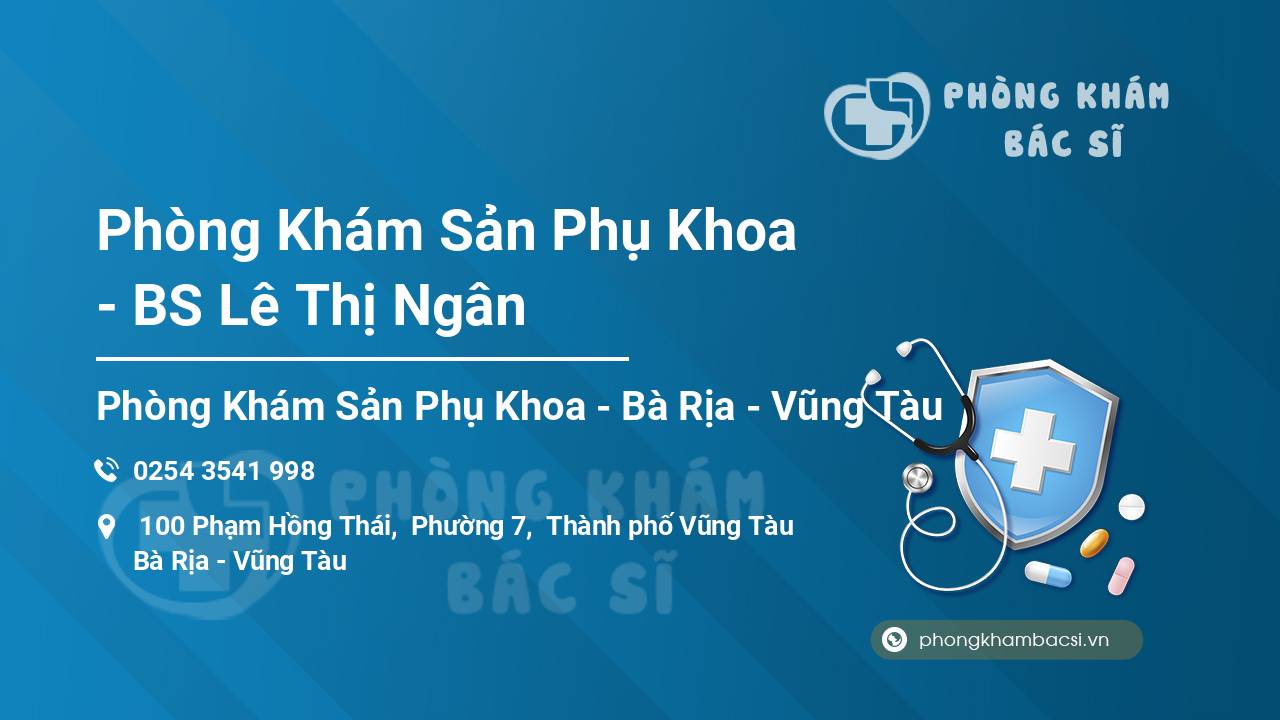 PHÒNG KHÁM BÁC SĨ

Phòng Khám Sản Phụ Khoa - BS Lê Thị Ngân

Phòng Khám Sản Phụ Khoa - Bà Rịa - Vũng Tàu

0254 3541 998

100 Phạm Hồng Thái, Phường 7, Thành phố Vũng Tàu Bà Rịa - Vũng Tàu

PHÒNG KHÁM BÁC SĨ

phongkhambacsi.vn